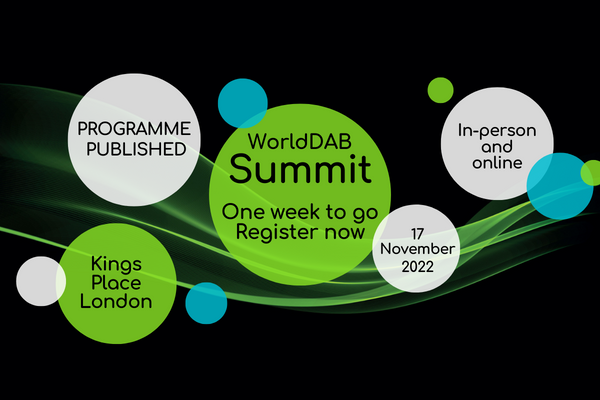 PROGRAMME PUBLISHED

WorldDAB Summit

One week to go
Register now

In-person and online

17 November 2022

Kings Place London